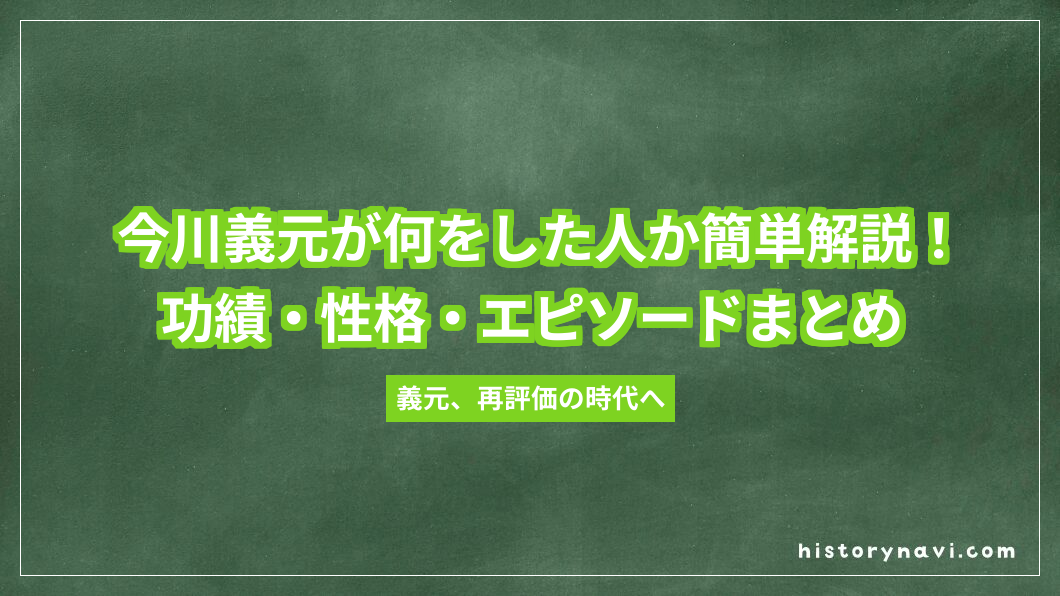 今川義元が何をした人か簡単解説！
功績・性格・エピソードまとめ

義元、再評価の時代へ

historynavi.com